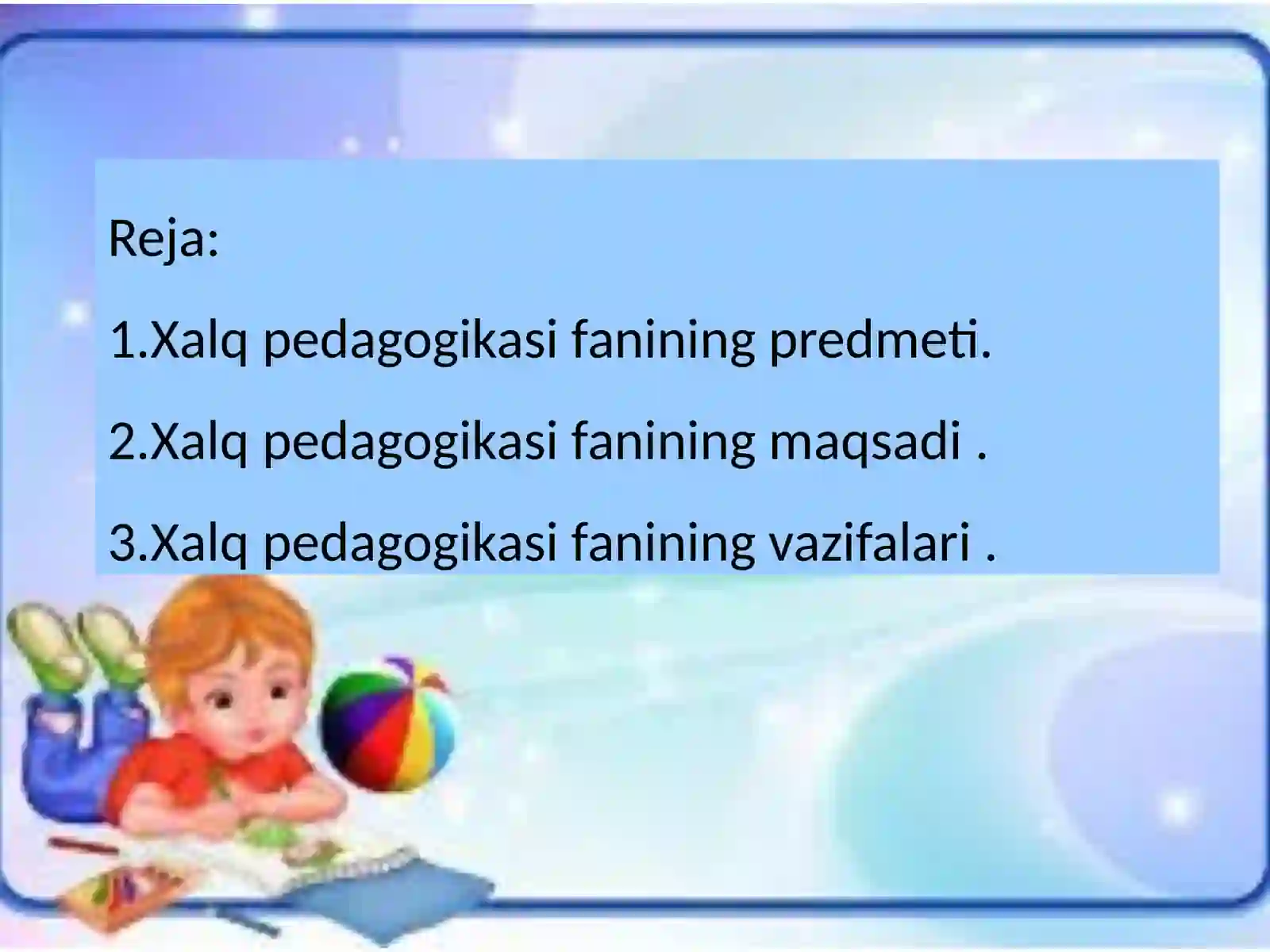 Reja:

1.Xalq pedagogikasi fanining predmeti.

2.Xalq pedagogikasi fanining maqsadi .

3.Xalq pedagogikasi fanining vazifalari .